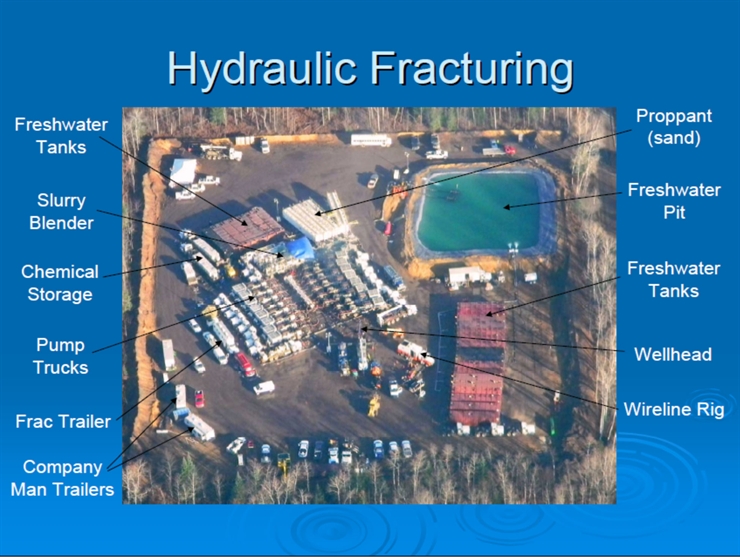 Hydraulic Fracturing

Freshwater Tanks

Slurry Blender

Chemical Storage

Pump Trucks

Frac Trailer

Company Man Trailers

Proppant (sand)

Freshwater Pit

Freshwater Tanks

Wellhead

Wireline Rig